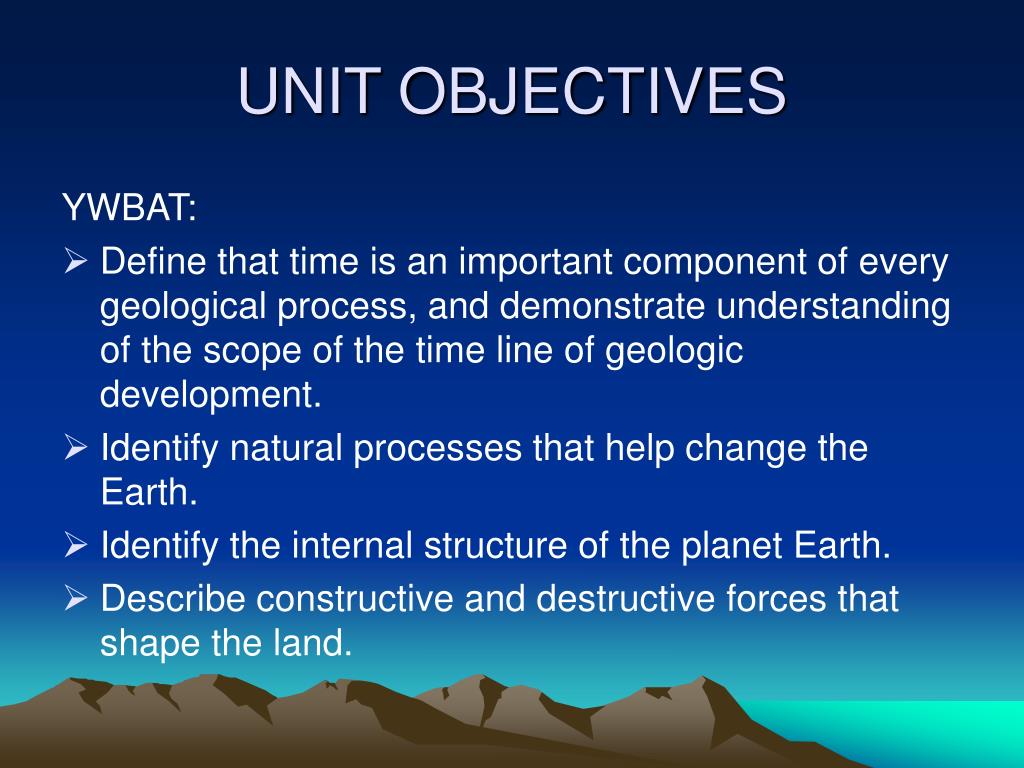 UNIT OBJECTIVES

YWBAT:

➢ Define that time is an important component of every geological process, and demonstrate understanding of the scope of the time line of geologic development.

➢ Identify natural processes that help change the Earth.

➢ Identify the internal structure of the planet Earth.

➢ Describe constructive and destructive forces that shape the land.